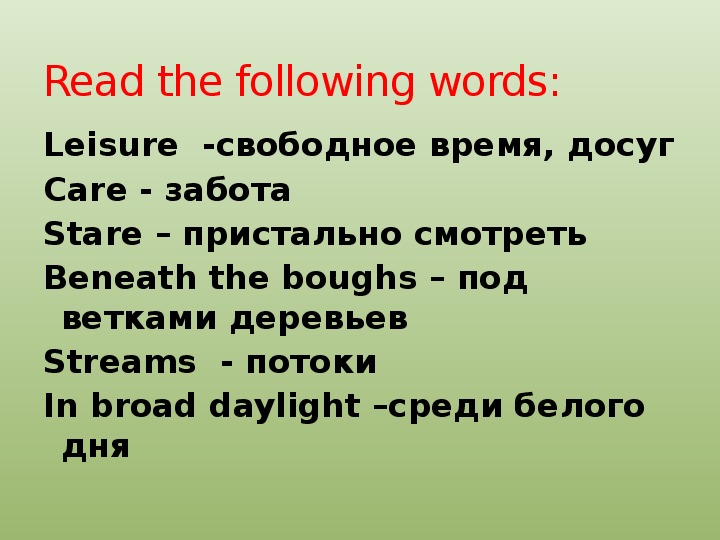 Read the following words:

Leisure -свободное время, досуг
Care - забота
Stare – пристально смотреть
Beneath the boughs – под ветками деревьев
Streams - потоки
In broad daylight –среди белого дня